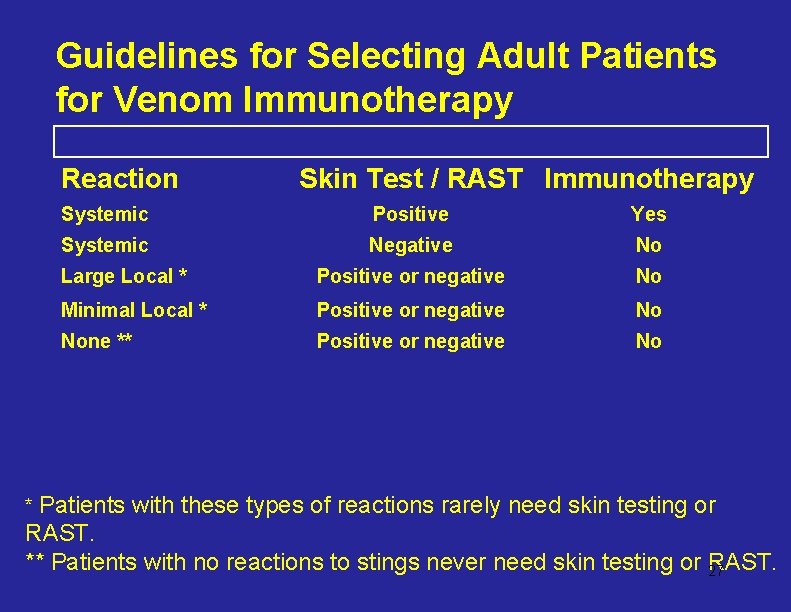 Guidelines for Selecting Adult Patients for Venom Immunotherapy

| Reaction | Skin Test / RAST | Immunotherapy |
|---|---|---|
| Systemic | Positive | Yes |
| Systemic | Negative | No |
| Large Local * | Positive or negative | No |
| Minimal Local * | Positive or negative | No |
| None ** | Positive or negative | No |

* Patients with these types of reactions rarely need skin testing or RAST.
** Patients with no reactions to stings never need skin testing or RAST.

27